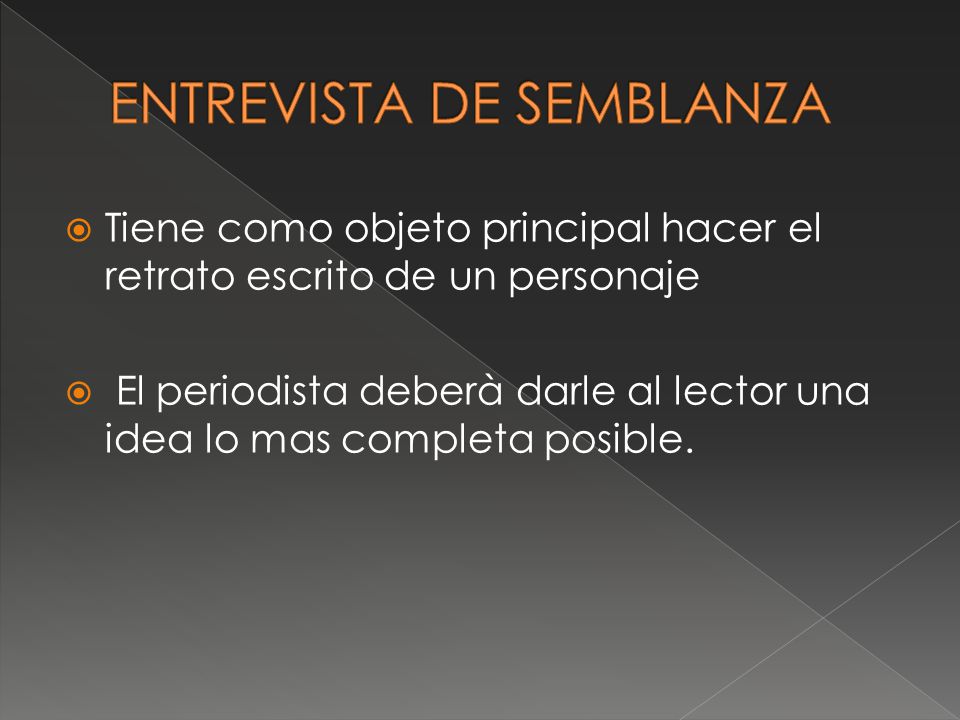 ENTREVISTA DE SEMBLANZA

Tiene como objeto principal hacer el retrato escrito de un personaje

El periodista deberà darle al lector una idea lo mas completa posible.